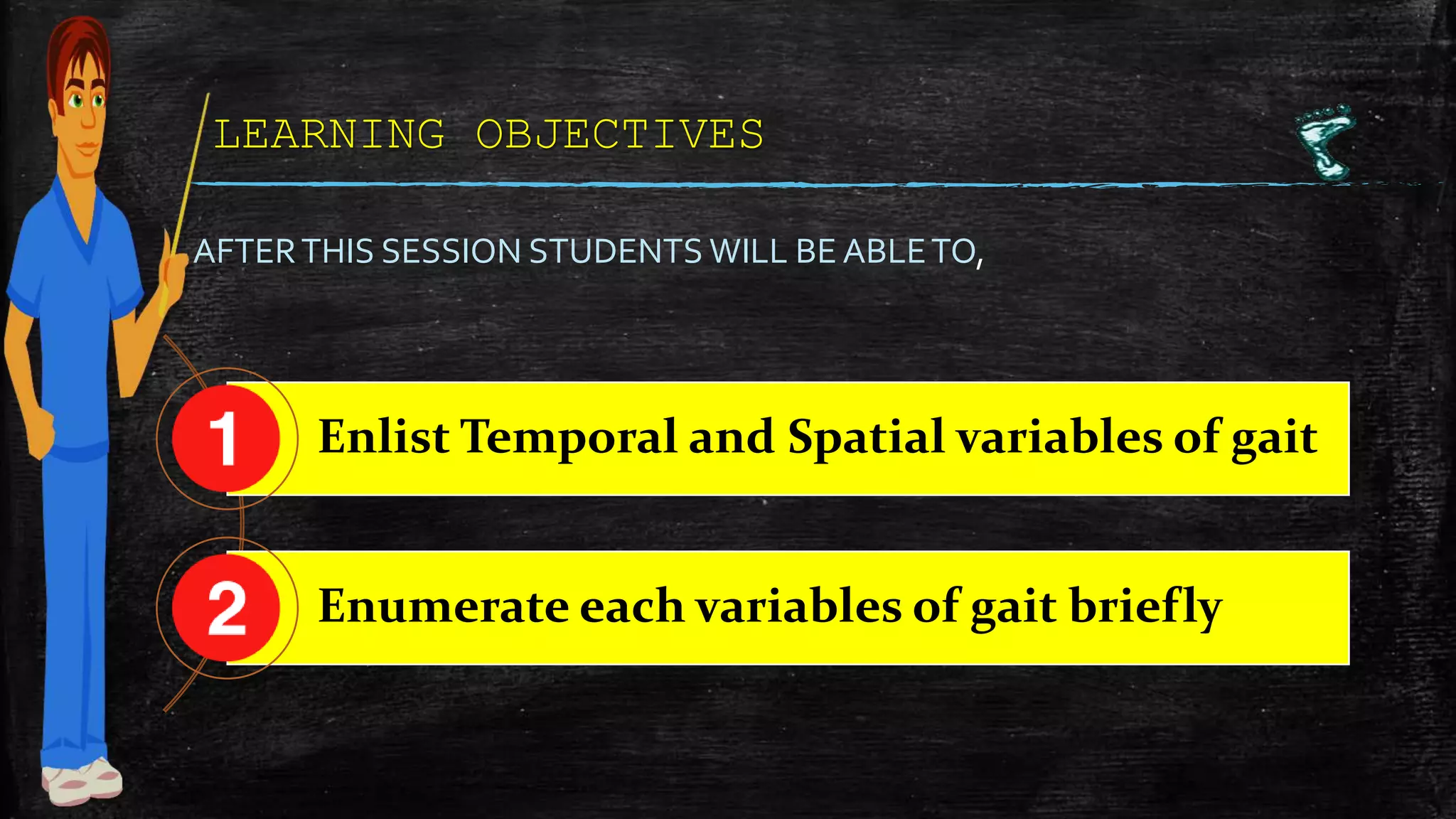 LEARNING OBJECTIVES

AFTER THIS SESSION STUDENTS WILL BE ABLE TO,

1 Enlist Temporal and Spatial variables of gait

2 Enumerate each variables of gait briefly